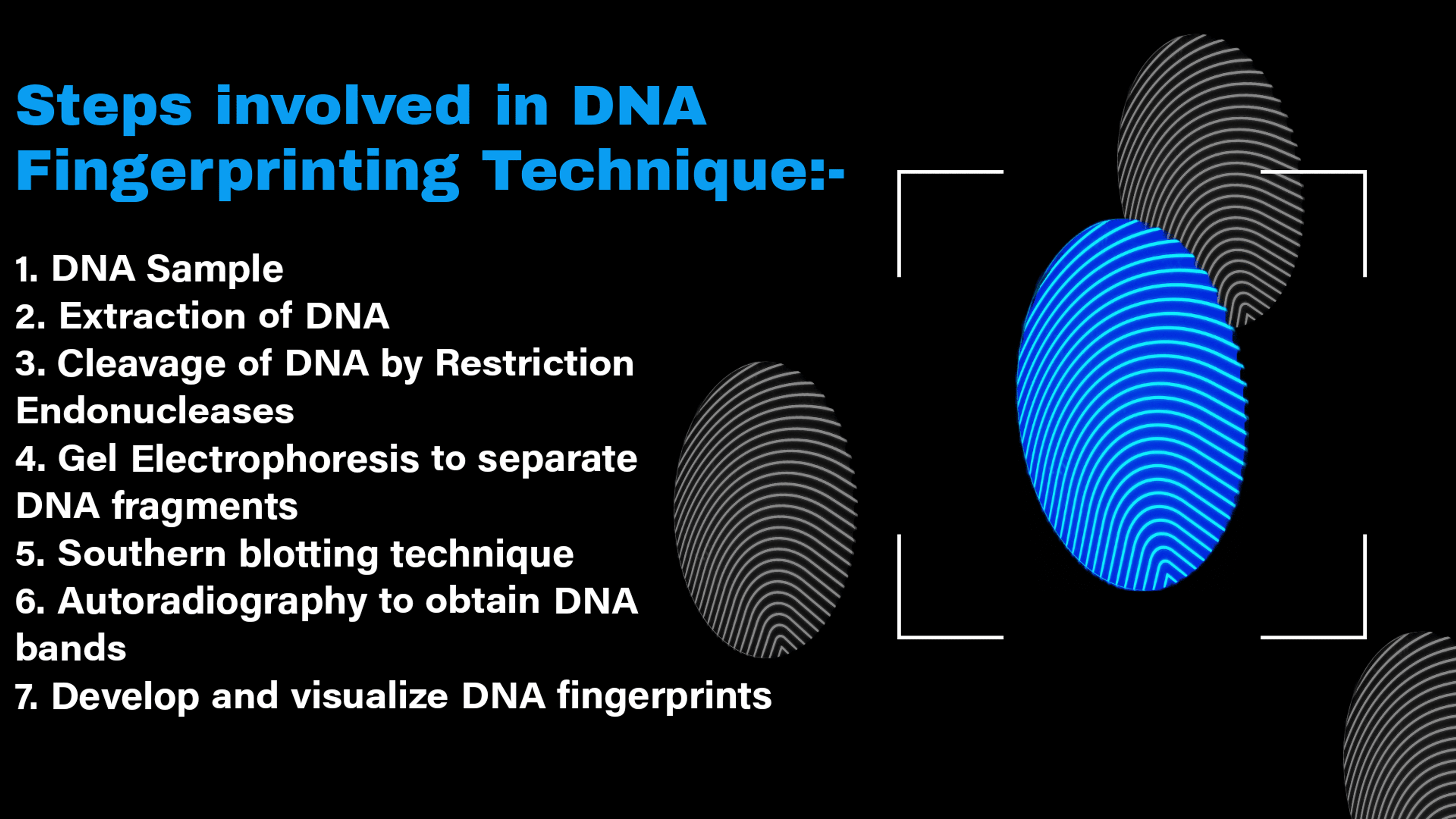 Steps involved in DNA Fingerprinting Technique:-

1. DNA Sample
2. Extraction of DNA
3. Cleavage of DNA by Restriction Endonucleases
4. Gel Electrophoresis to separate DNA fragments
5. Southern blotting technique
6. Autoradiography to obtain DNA bands
7. Develop and visualize DNA fingerprints